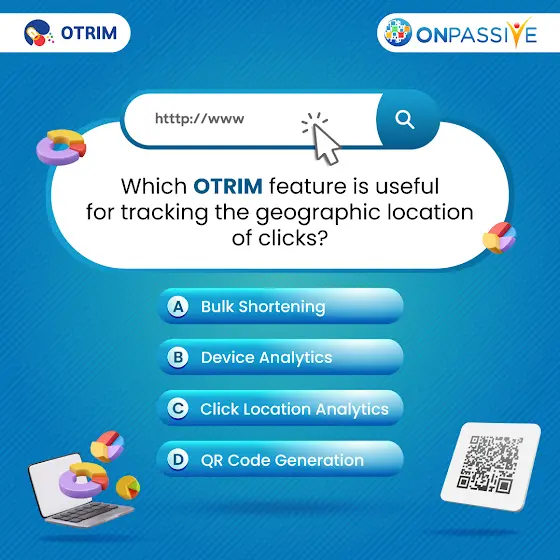 OTRIM

ONPASSIVE

http://www

Which OTRIM feature is useful for tracking the geographic location of clicks?

A Bulk Shortening

B Device Analytics

C Click Location Analytics

D QR Code Generation